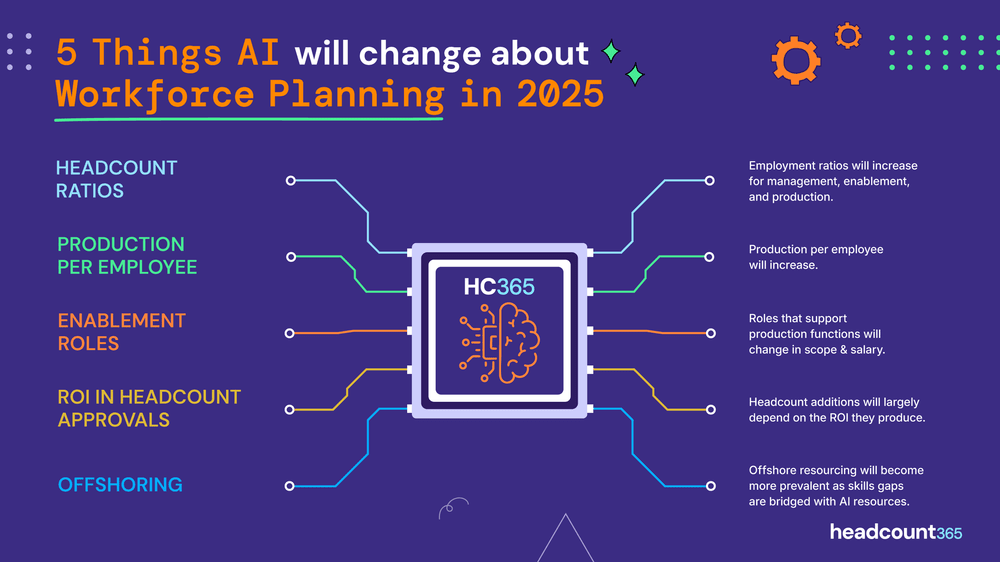 5 Things AI will change about Workforce Planning in 2025

HEADCOUNT RATIOS

PRODUCTION PER EMPLOYEE

ENABLEMENT ROLES

ROI IN HEADCOUNT APPROVALS

OFFSHORING

HC365

Employment ratios will increase for management, enablement, and production.

Production per employee will increase.

Roles that support production functions will change in scope & salary.

Headcount additions will largely depend on the ROI they produce.

Offshore resourcing will become more prevalent as skills gaps are bridged with AI resources.

headcount365